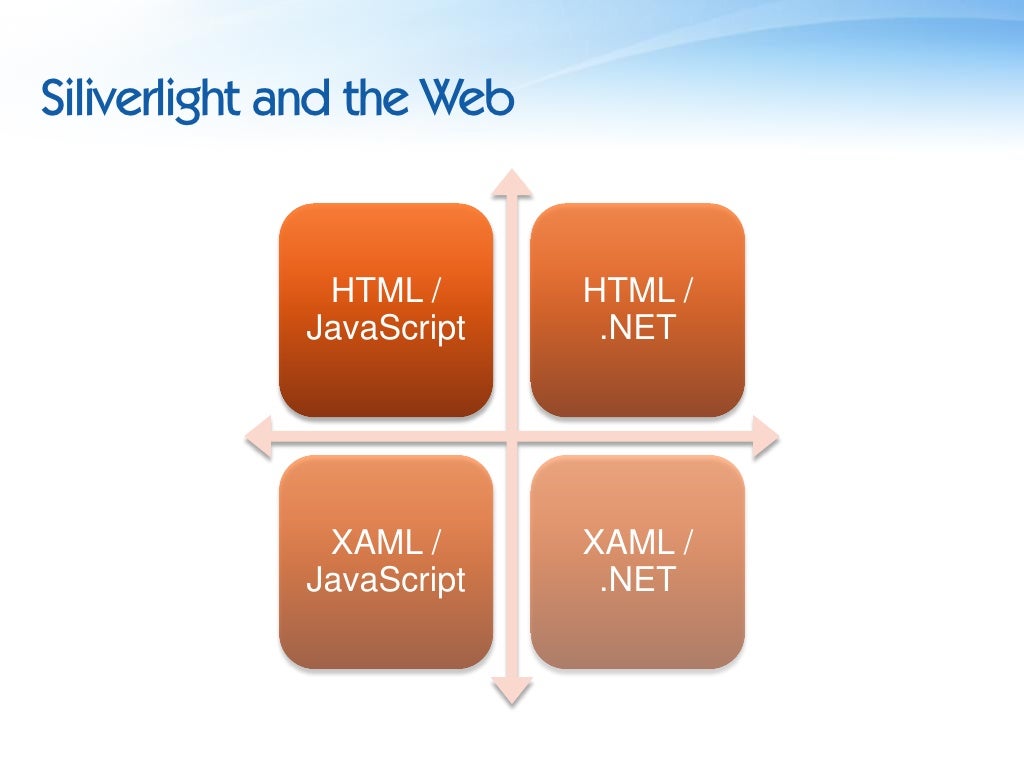 Siliverlight and the Web

HTML / JavaScript

HTML / .NET

XAML / JavaScript

XAML / .NET